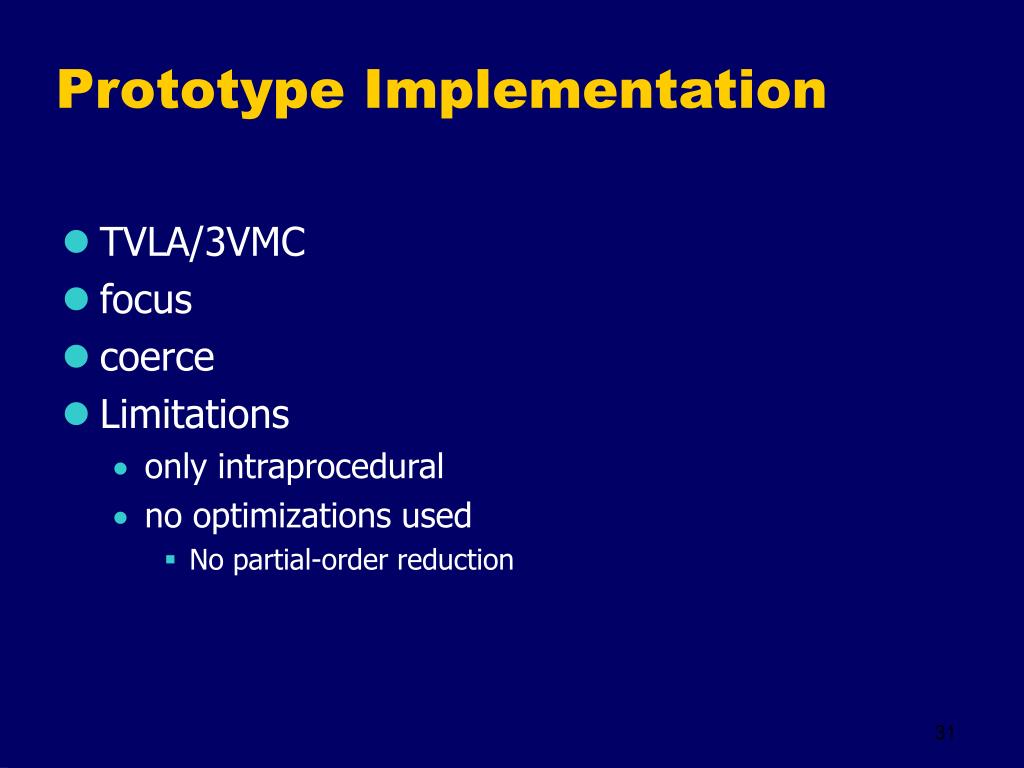 Prototype Implementation

- TVLA/3VMC
- focus
- coerce
- Limitations
  - only intraprocedural
  - no optimizations used
    - No partial-order reduction

31